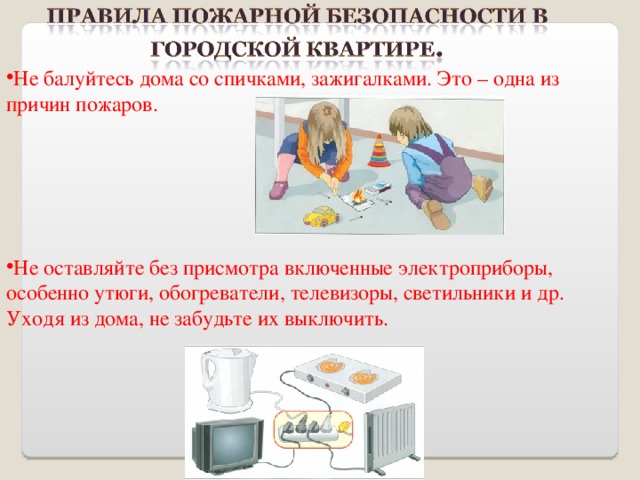 ПРАВИЛА ПОЖАРНОЙ БЕЗОПАСНОСТИ В ГОРОДСКОЙ КВАРТИРЕ.

•Не балуйтесь дома со спичками, зажигалками. Это – одна из причин пожаров.

•Не оставляйте без присмотра включенные электроприборы, особенно утюги, обогреватели, телевизоры, светильники и др. Уходя из дома, не забудьте их выключить.